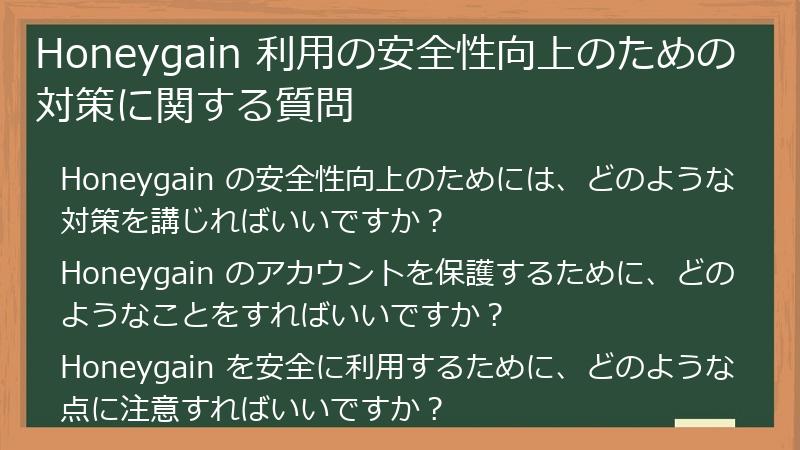 Honeygain 利用の安全性向上のための対策に関する質問

Honeygain の安全性向上のためには、どのような対策を講じればいいですか？

Honeygain のアカウントを保護するために、どのようなことをすればいいですか？

Honeygain を安全に利用するために、どのような点に注意すればいいですか？